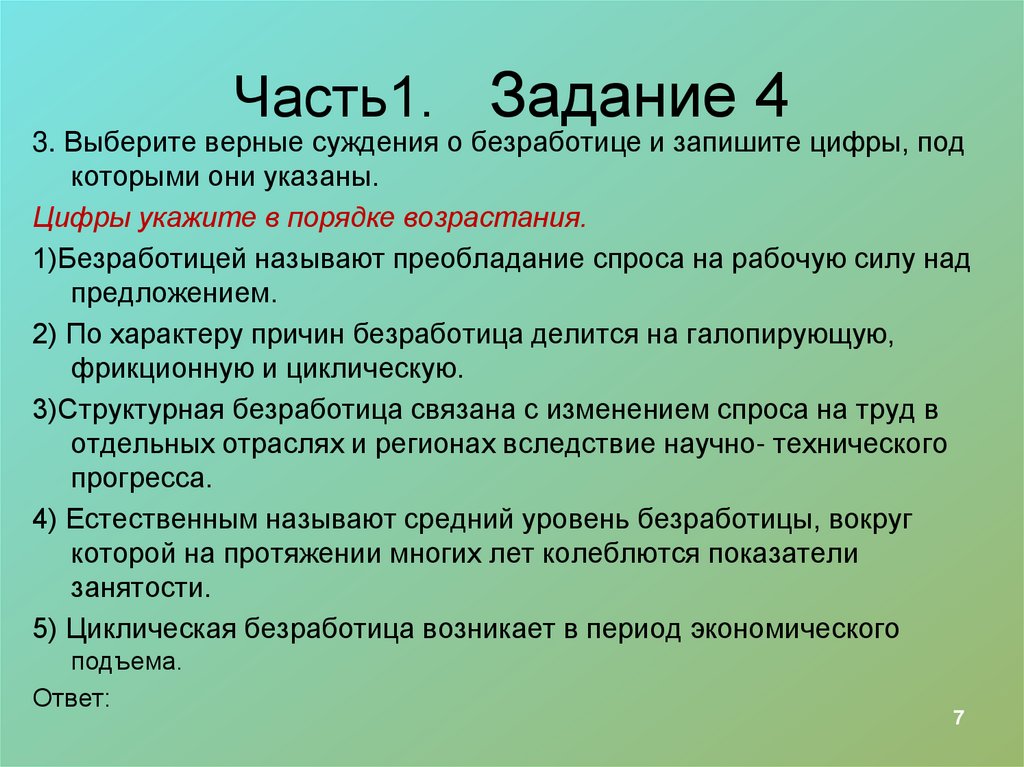 Часть1. Задание 4

3. Выберите верные суждения о безработице и запишите цифры, под которыми они указаны.

Цифры укажите в порядке возрастания.

1)Безработицей называют преобладание спроса на рабочую силу над предложением.

2) По характеру причин безработица делится на галопирующую, фрикционную и циклическую.

3)Структурная безработица связана с изменением спроса на труд в отдельных отраслях и регионах вследствие научно- технического прогресса.

4) Естественным называют средний уровень безработицы, вокруг которой на протяжении многих лет колеблются показатели занятости.

5) Циклическая безработица возникает в период экономического подъема.

Ответ:

7